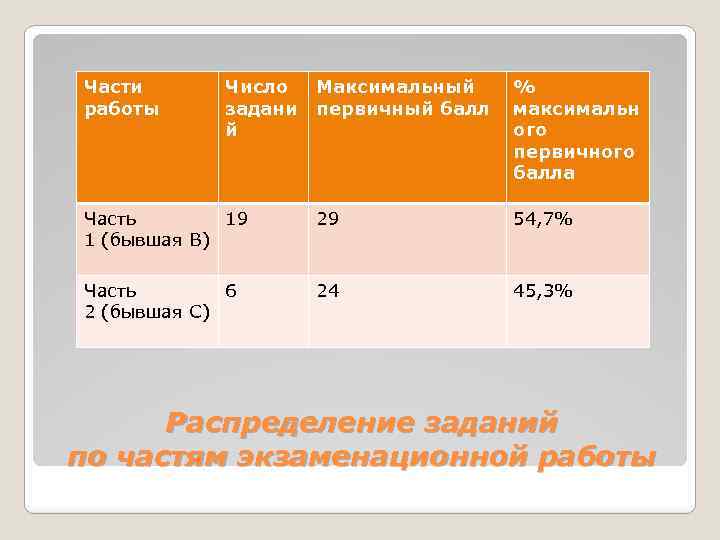 | Части работы | Число заданий | Максимальный первичный балл | % максимального первичного балла |
|---|---|---|---|
| Часть 1 (бывшая В) | 19 | 29 | 54,7% |
| Часть 2 (бывшая С) | 6 | 24 | 45,3% |

Распределение заданий по частям экзаменационной работы